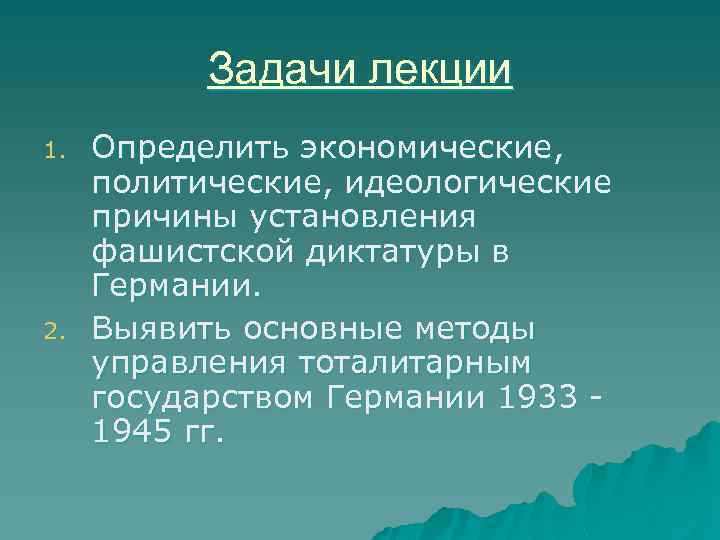 Задачи лекции

1. Определить экономические, политические, идеологические причины установления фашистской диктатуры в Германии.
2. Выявить основные методы управления тоталитарным государством Германии 1933 - 1945 гг.